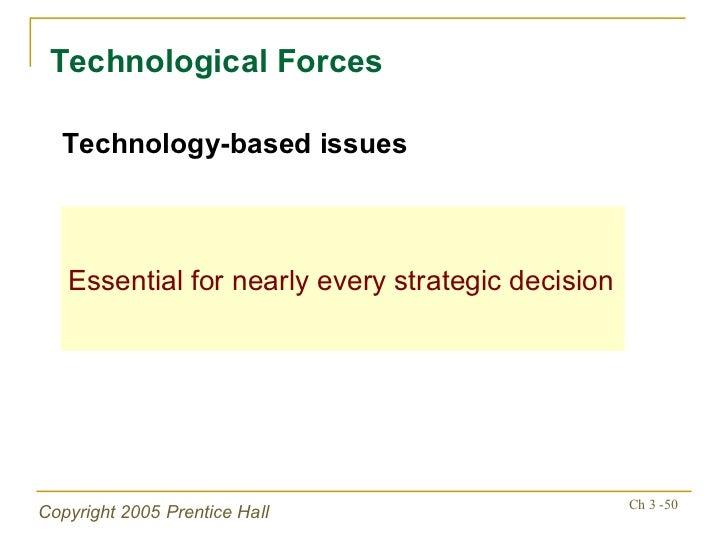 Technological Forces

Technology-based issues

Essential for nearly every strategic decision

Copyright 2005 Prentice Hall

Ch 3 -50